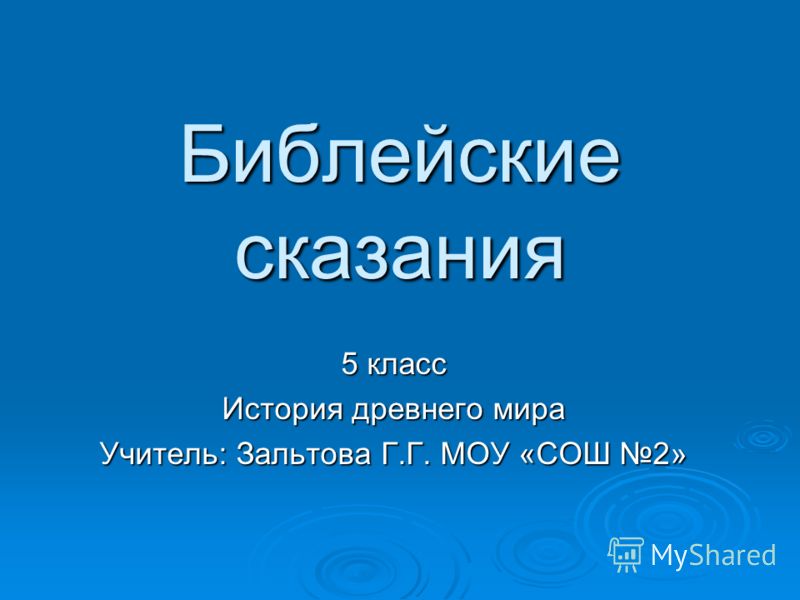 Библейские сказания

5 класс
История древнего мира
Учитель: Зальтова Г.Г. МОУ «СОШ №2»

MyShared